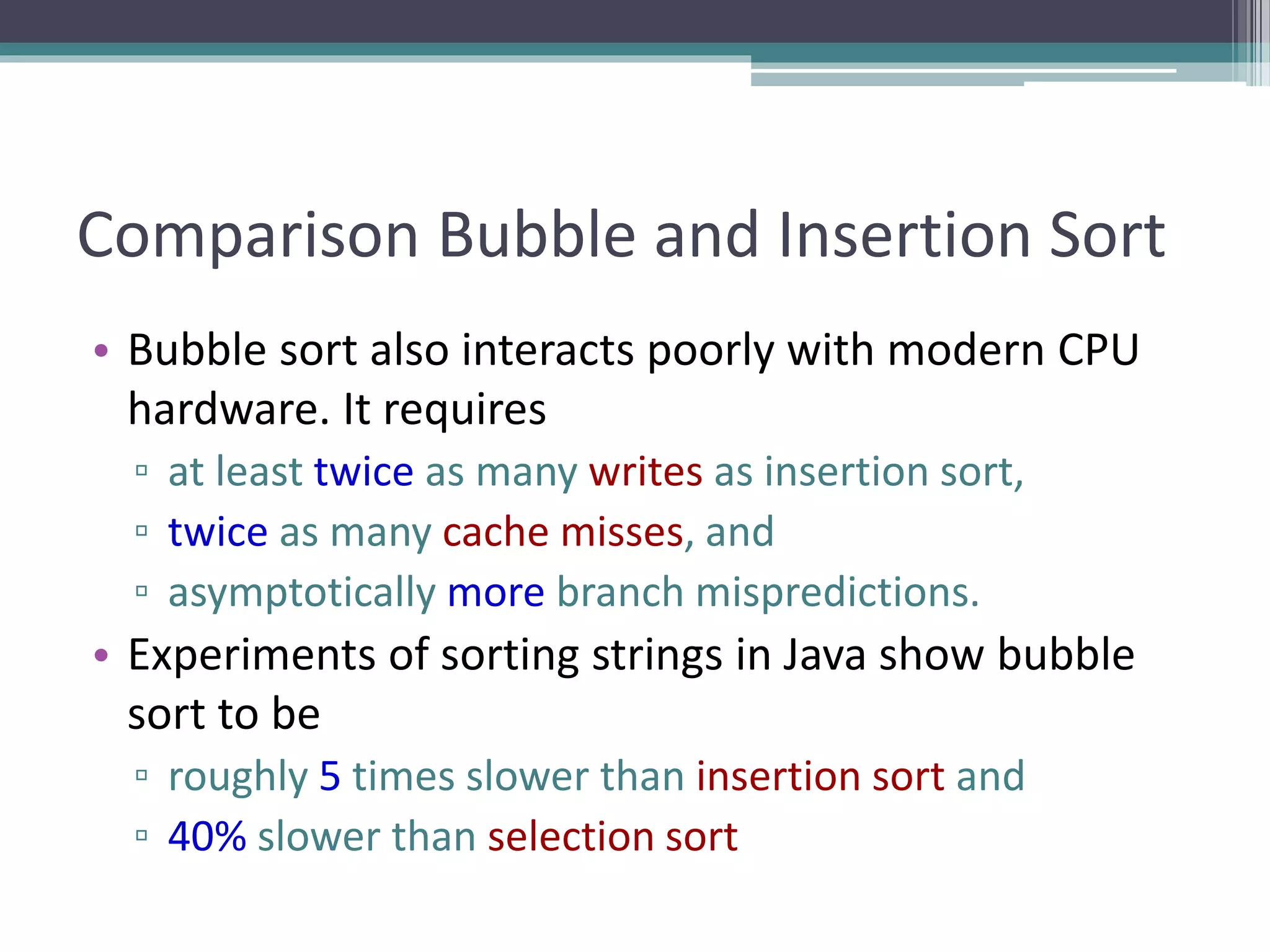 Comparison Bubble and Insertion Sort

• Bubble sort also interacts poorly with modern CPU hardware. It requires
▫ at least twice as many writes as insertion sort,
▫ twice as many cache misses, and
▫ asymptotically more branch mispredictions.
• Experiments of sorting strings in Java show bubble sort to be
▫ roughly 5 times slower than insertion sort and
▫ 40% slower than selection sort